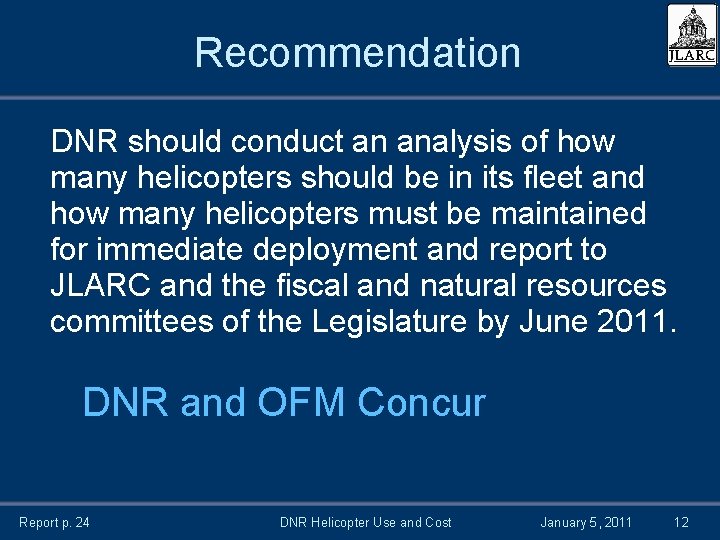 Recommendation

JLARC

DNR should conduct an analysis of how many helicopters should be in its fleet and how many helicopters must be maintained for immediate deployment and report to JLARC and the fiscal and natural resources committees of the Legislature by June 2011.

DNR and OFM Concur

Report p. 24
DNR Helicopter Use and Cost
January 5, 2011
12